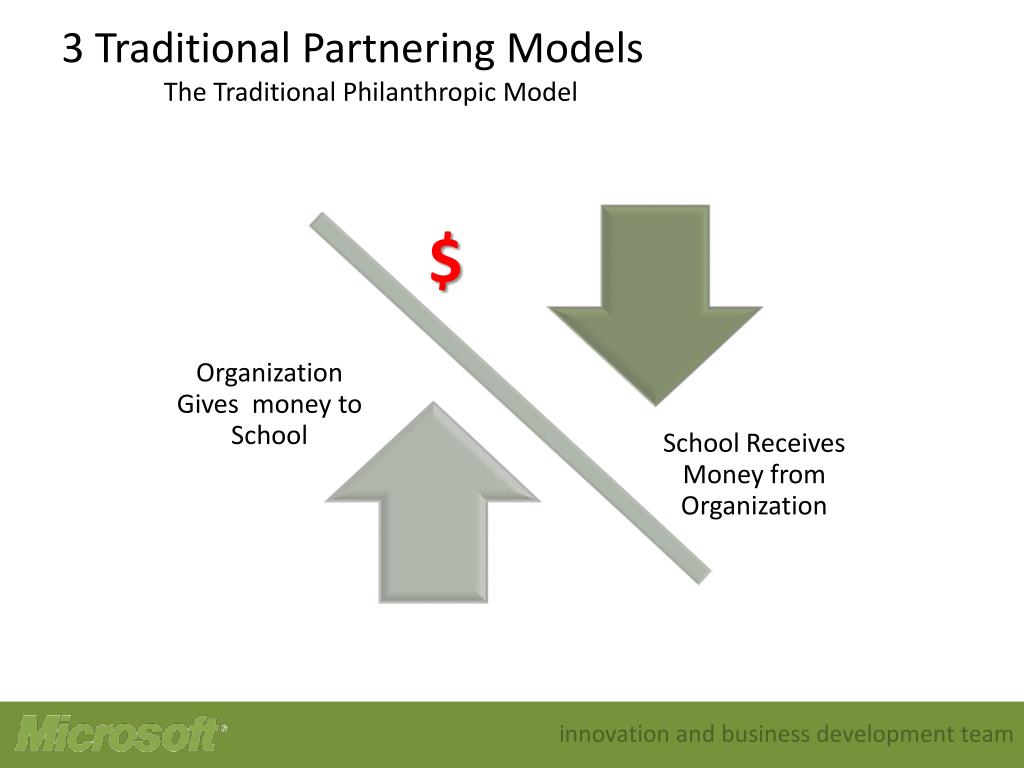 3 Traditional Partnering Models
The Traditional Philanthropic Model

$

Organization Gives money to School

School Receives Money from Organization

Microsoft®

innovation and business development team